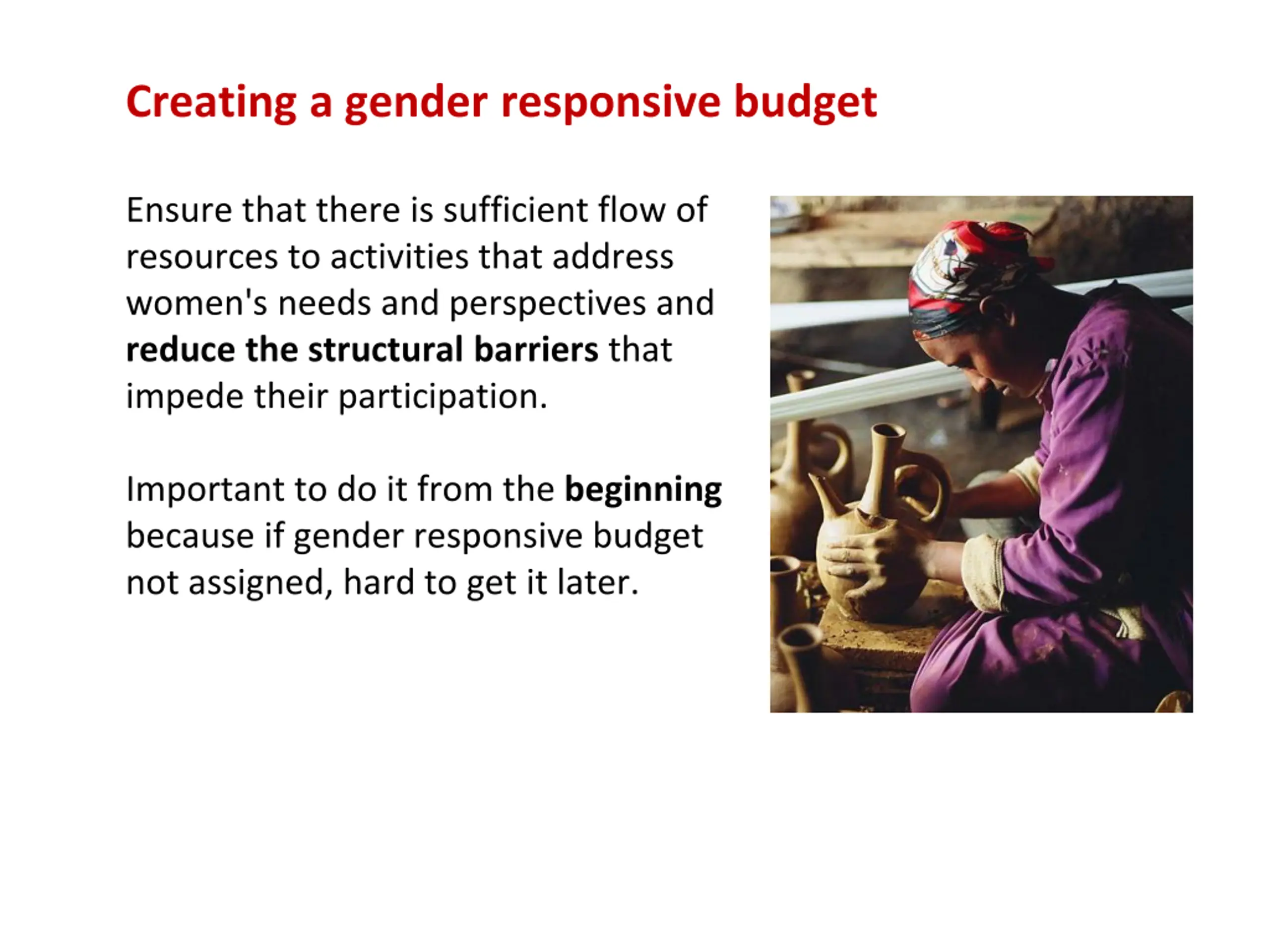 Creating a gender responsive budget

Ensure that there is sufficient flow of resources to activities that address women's needs and perspectives and reduce the structural barriers that impede their participation.

Important to do it from the beginning because if gender responsive budget not assigned, hard to get it later.